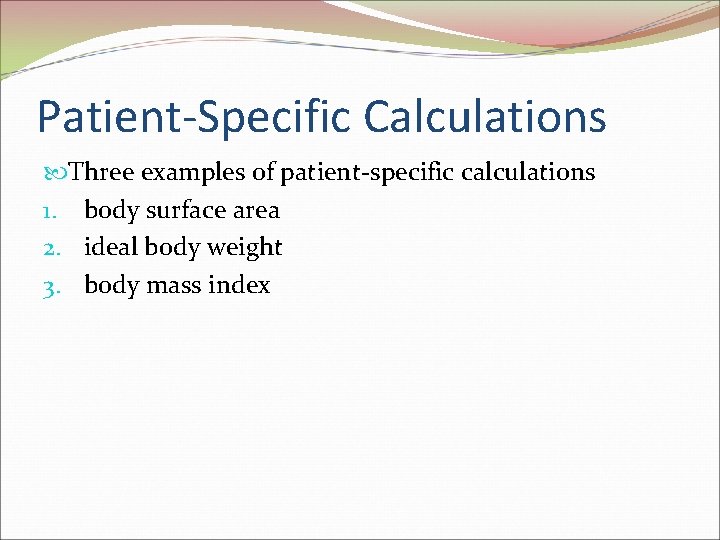 Patient-Specific Calculations

Three examples of patient-specific calculations

1. body surface area
2. ideal body weight
3. body mass index